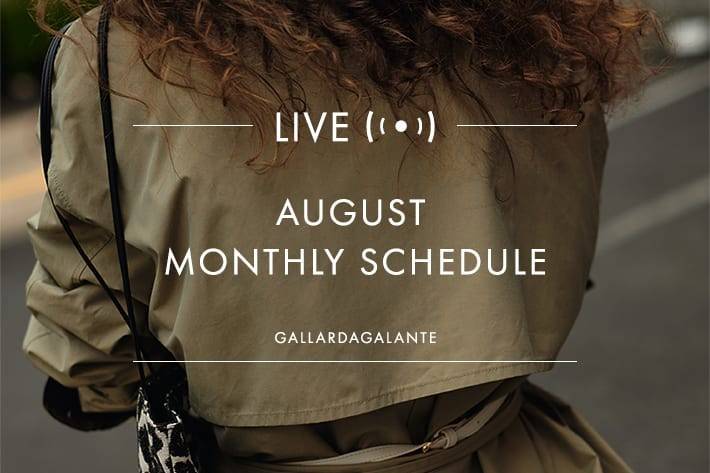 LIVE

AUGUST
MONTHLY SCHEDULE

GALLARDAGALANTE